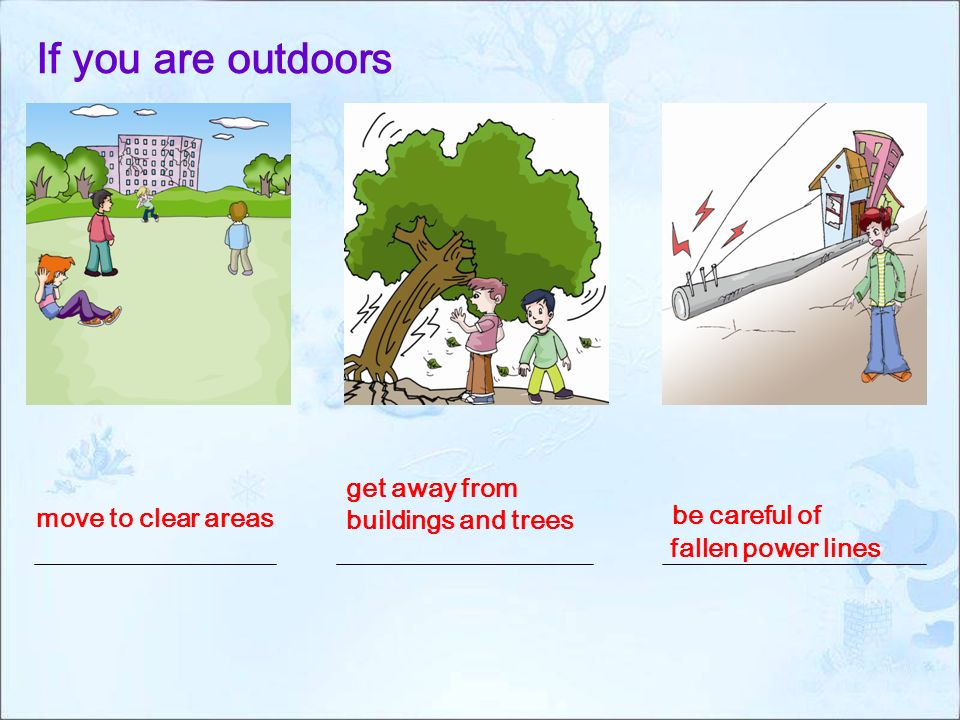 If you are outdoors

move to clear areas

get away from buildings and trees

be careful of fallen power lines